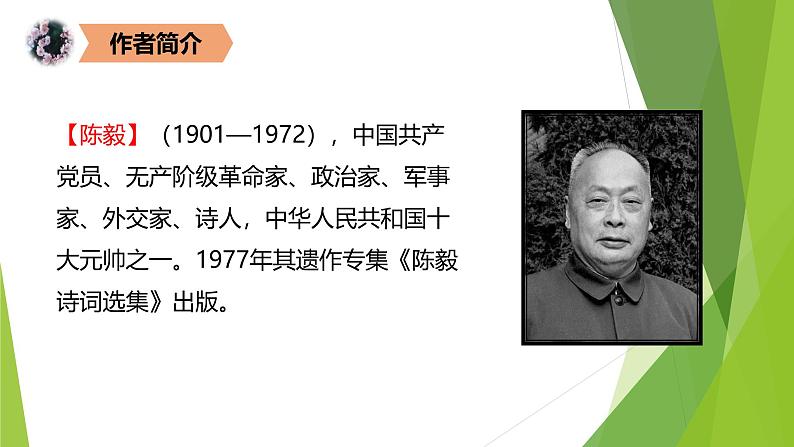 作者简介

【陈毅】（1901—1972），中国共产党员、无产阶级革命家、政治家、军事家、外交家、诗人，中华人民共和国十大元帅之一。1977年其遗作专集《陈毅诗词选集》出版。